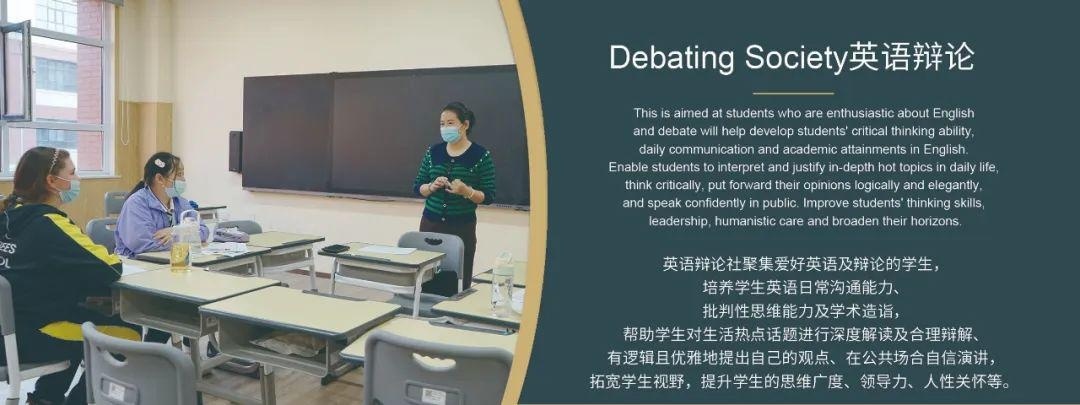 Debating Society英语辩论

This is aimed at students who are enthusiastic about English and debate will help develop students' critical thinking ability, daily communication and academic attainments in English. Enable students to interpret and justify in-depth hot topics in daily life, think critically, put forward their opinions logically and elegantly, and speak confidently in public. Improve students' thinking skills, leadership, humanistic care and broaden their horizons.

英语辩论社聚集爱好英语及辩论的学生，培养学生英语日常沟通能力、批判性思维能力及学术造诣，帮助学生对生活热点话题进行深度解读及合理辩解、有逻辑且优雅地提出自己的观点、在公共场合自信演讲，拓宽学生视野，提升学生的思维广度、领导力、人性关怀等。